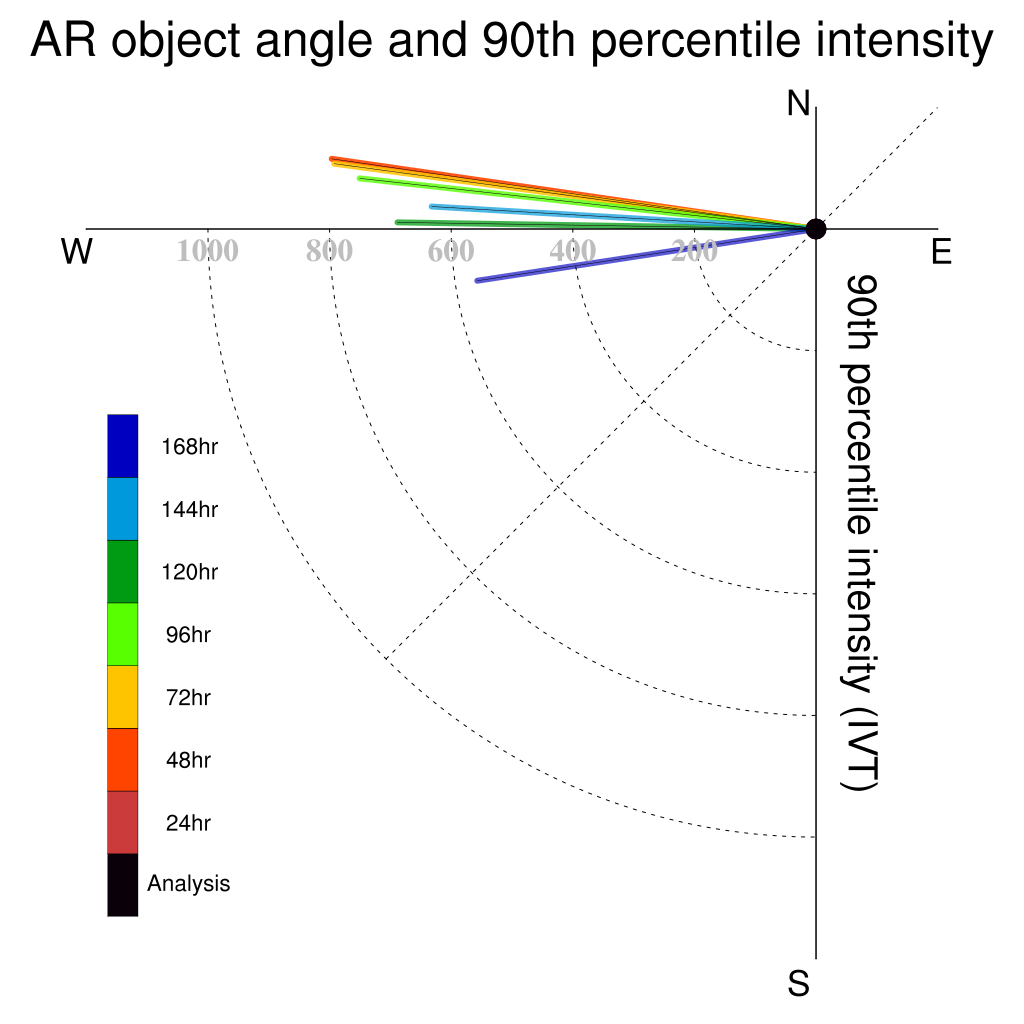 AR object angle and 90th percentile intensity

N

W

E

S

1000 800 600 400 200

90th percentile intensity (IVT)

168hr
144hr
120hr
96hr
72hr
48hr
24hr
Analysis